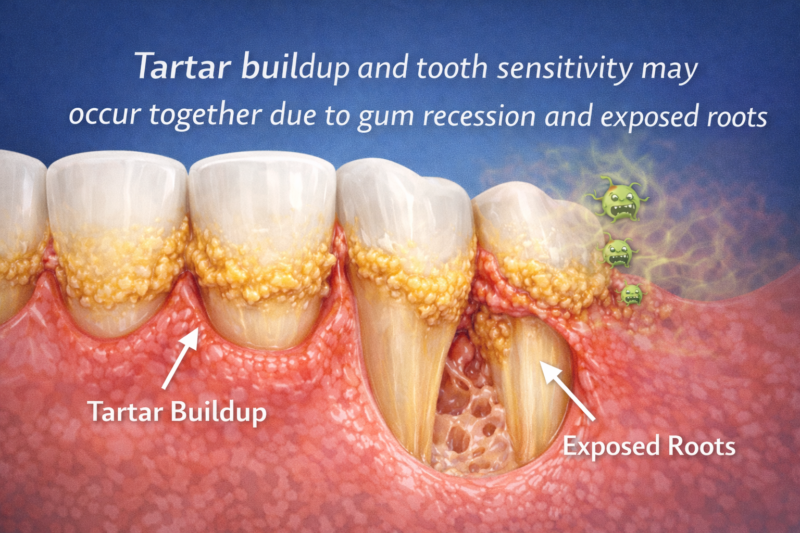 Tartar buildup and tooth sensitivity may occur together due to gum recession and exposed roots

Tartar Buildup

Exposed Roots